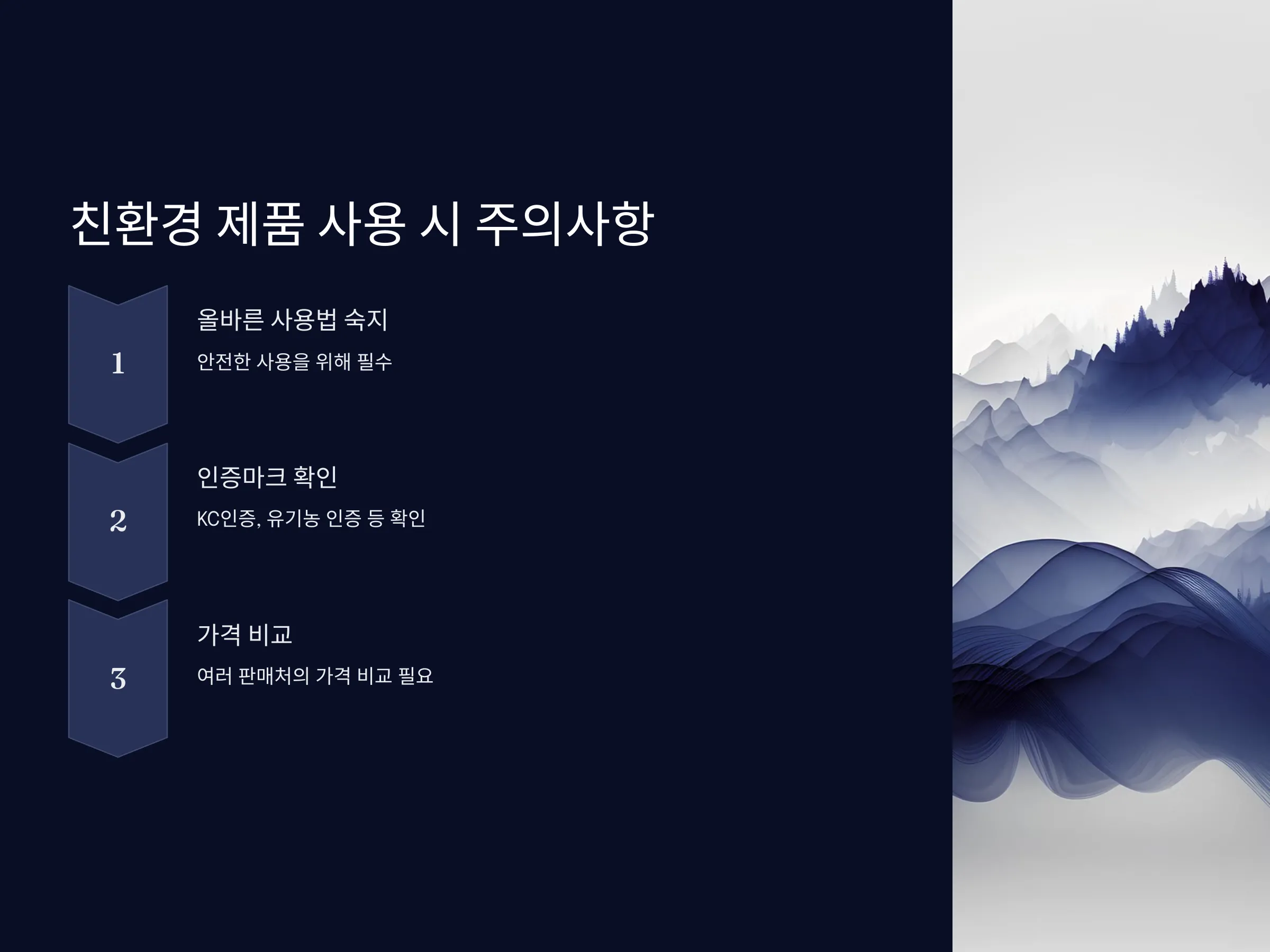 친환경 제품 사용 시 주의사항

1

올바른 사용법 숙지

안전한 사용을 위해 필수

2

인증마크 확인

KC인증, 유기농 인증 등 확인

3

가격 비교

여러 판매처의 가격 비교 필요